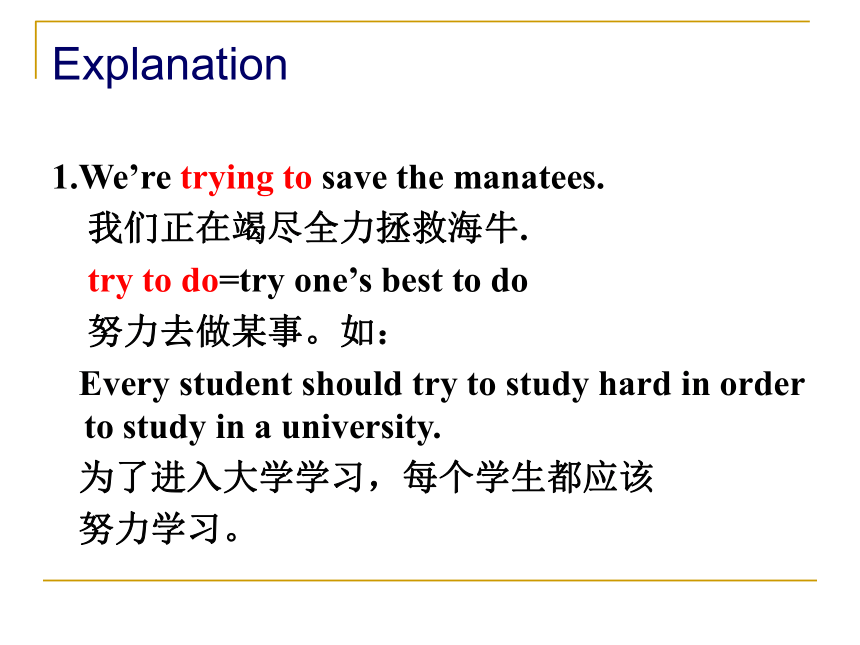 Explanation

1.We’re trying to save the manatees.
我们正在竭尽全力拯救海牛.
try to do=try one’s best to do
努力去做某事。如：
Every student should try to study hard in order to study in a university.
为了进入大学学习，每个学生都应该努力学习。